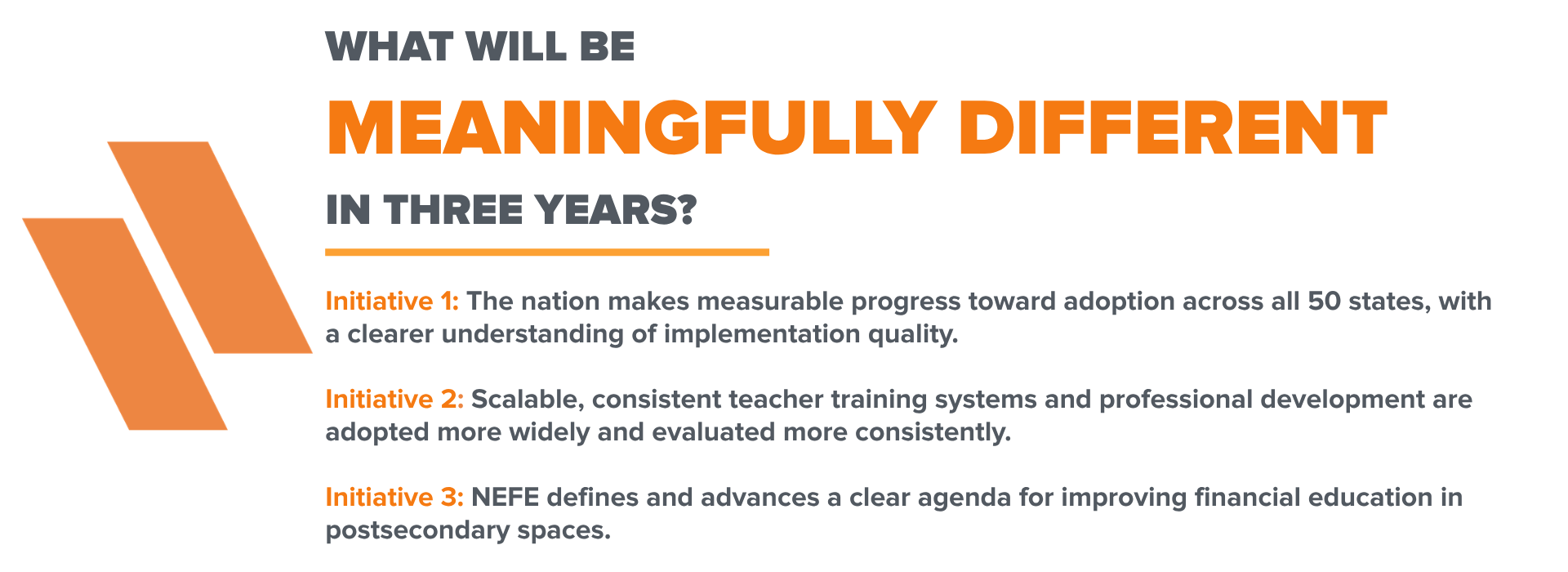 WHAT WILL BE
MEANINGFULLY DIFFERENT
IN THREE YEARS?

Initiative 1: The nation makes measurable progress toward adoption across all 50 states, with a clearer understanding of implementation quality.

Initiative 2: Scalable, consistent teacher training systems and professional development are adopted more widely and evaluated more consistently.

Initiative 3: NEFE defines and advances a clear agenda for improving financial education in postsecondary spaces.